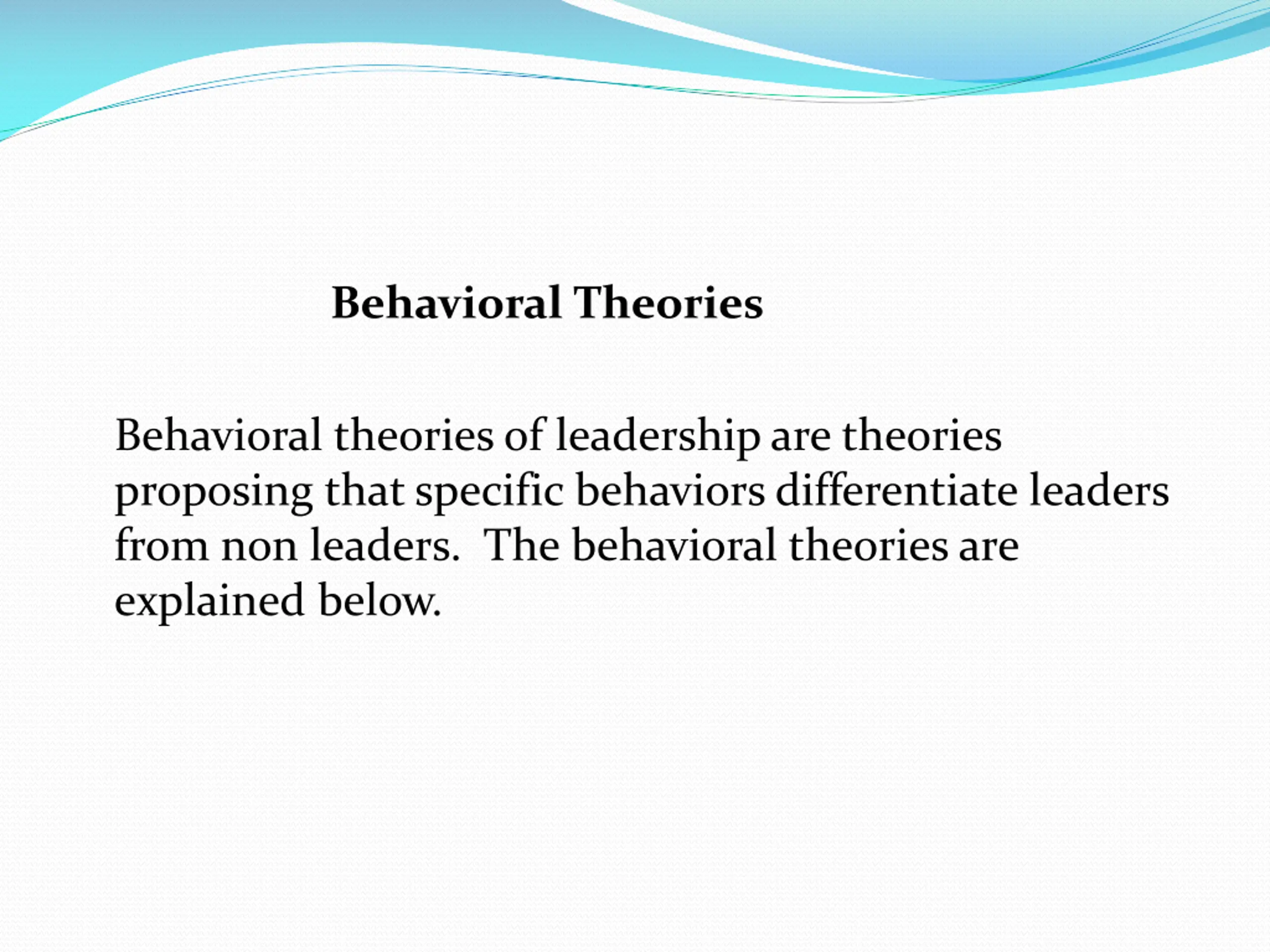 Behavioral Theories

Behavioral theories of leadership are theories proposing that specific behaviors differentiate leaders from non leaders. The behavioral theories are explained below.